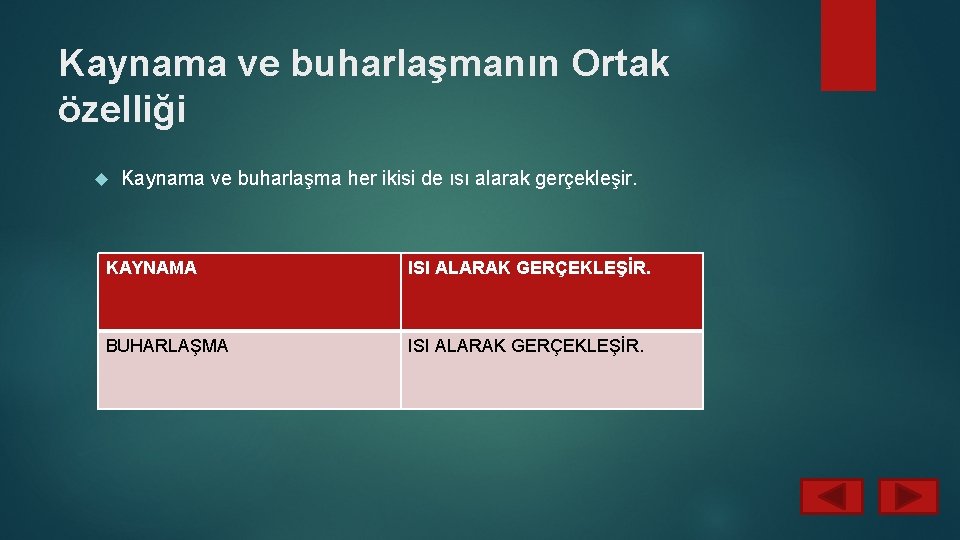 Kaynama ve buharlaşmanın Ortak özelliği

Kaynama ve buharlaşma her ikisi de ısı alarak gerçekleşir.

| KAYNAMA | ISI ALARAK GERÇEKLEŞİR. |
|---|---|
| BUHARLAŞMA | ISI ALARAK GERÇEKLEŞİR. |